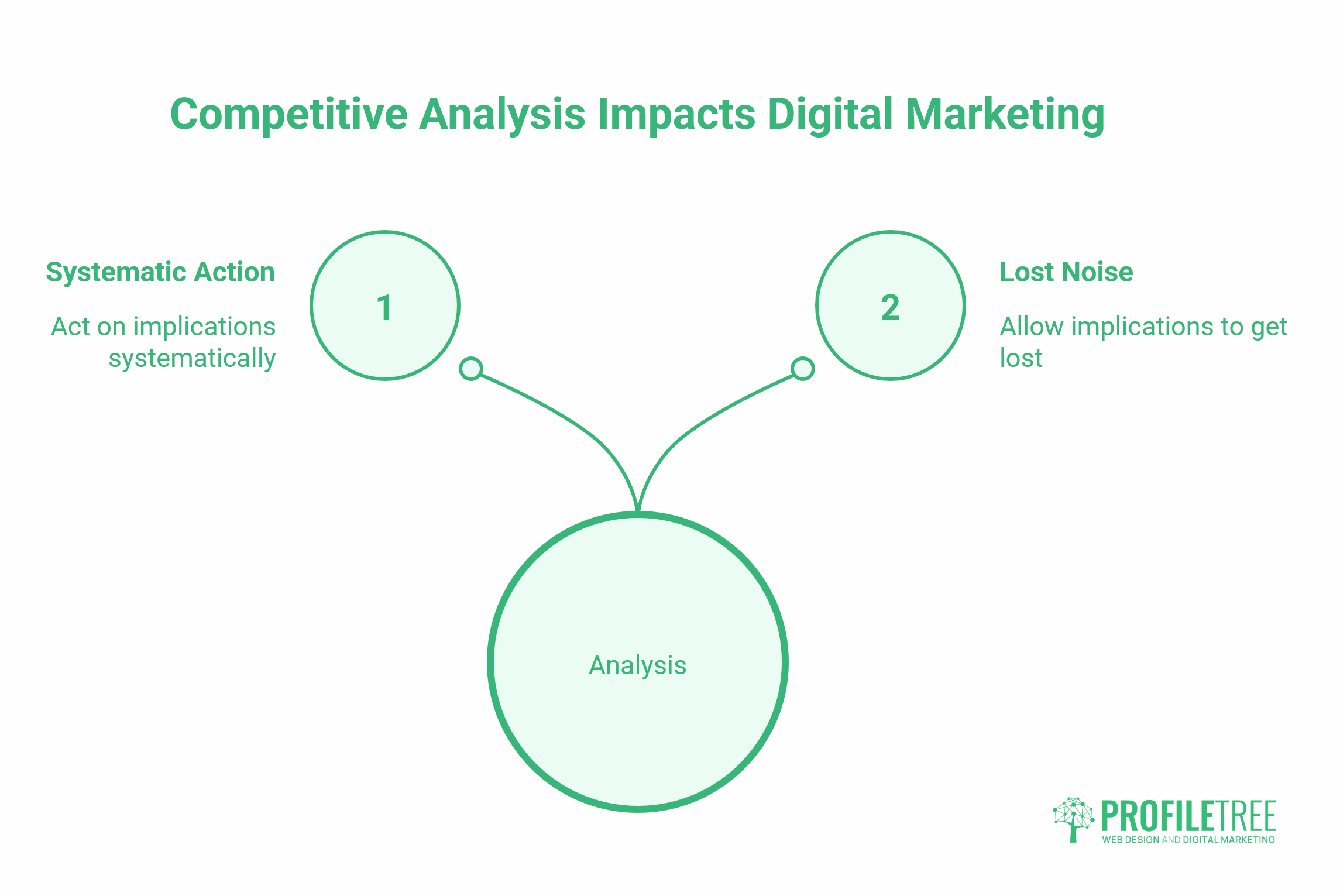 Competitive Analysis Impacts Digital Marketing

Systematic Action

Act on implications systematically

1

2

Lost Noise

Allow implications to get lost

Analysis

PROFILETREE
WEB DESIGN AND DIGITAL MARKETING